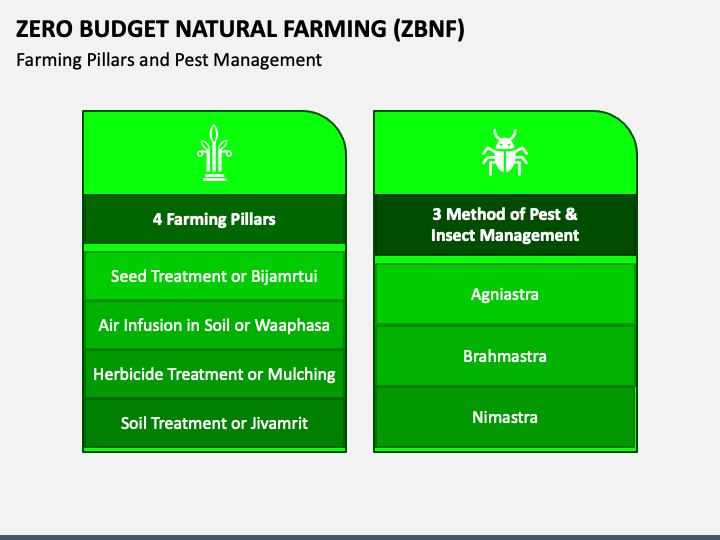 ZERO BUDGET NATURAL FARMING (ZBNF)
Farming Pillars and Pest Management

4 Farming Pillars

Seed Treatment or Bijamrtui

Air Infusion in Soil or Waaphasa

Herbicide Treatment or Mulching

Soil Treatment or Jivamrit

3 Method of Pest & Insect Management

Agniastra

Brahmastra

Nimastra